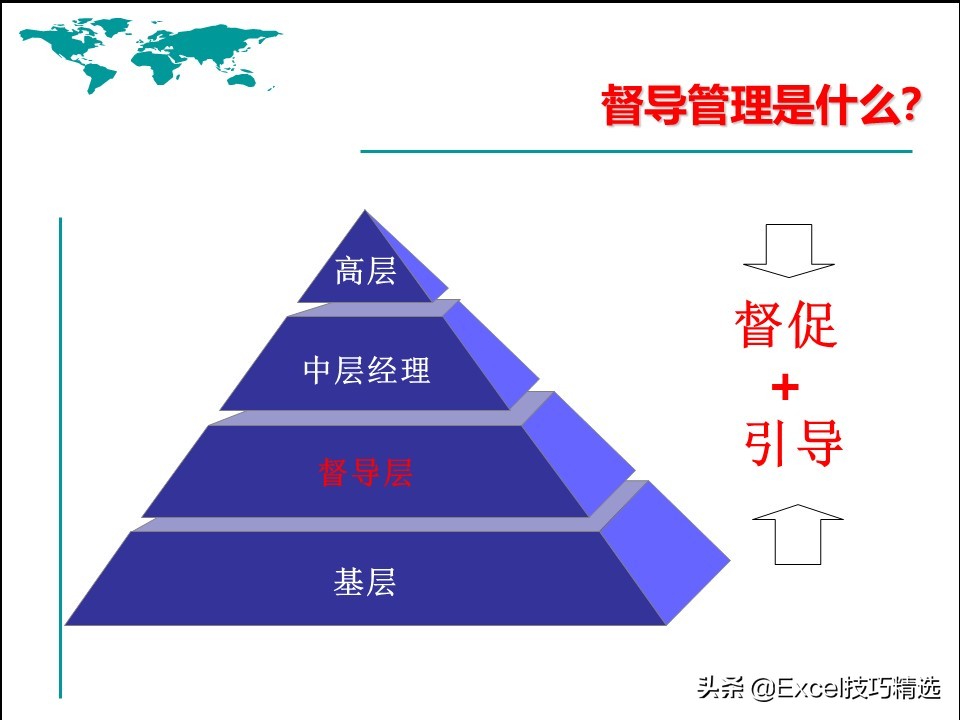 督导管理是什么?

高层

中层经理

督导层

基层

督促
+
引导

头条 @Excel技巧精选